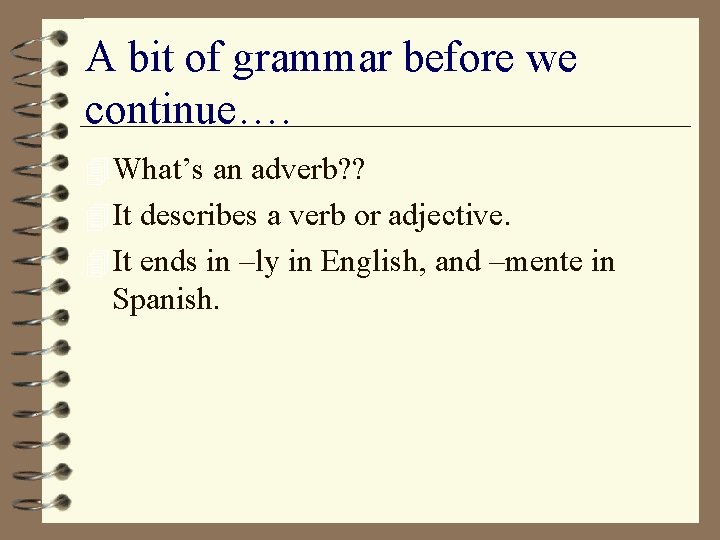 A bit of grammar before we continue….

What’s an adverb??

It describes a verb or adjective.

It ends in –ly in English, and –mente in Spanish.